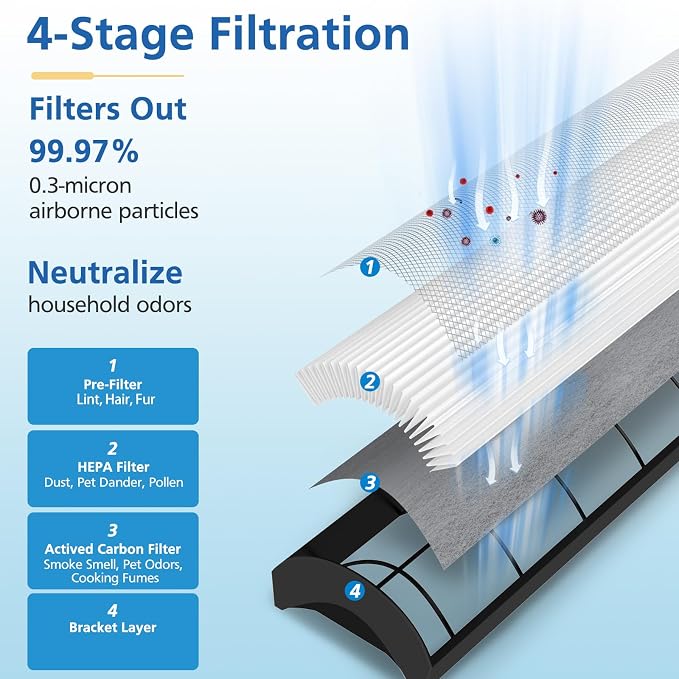 4-Stage Filtration

Filters Out
99.97%
0.3-micron
airborne particles

Neutralize
household odors

1
Pre-Filter
Lint, Hair, Fur

2
HEPA Filter
Dust, Pet Dander, Pollen

3
Actived Carbon Filter
Smoke Smell, Pet Odors, Cooking Fumes

4
Bracket Layer

1

2

3

4